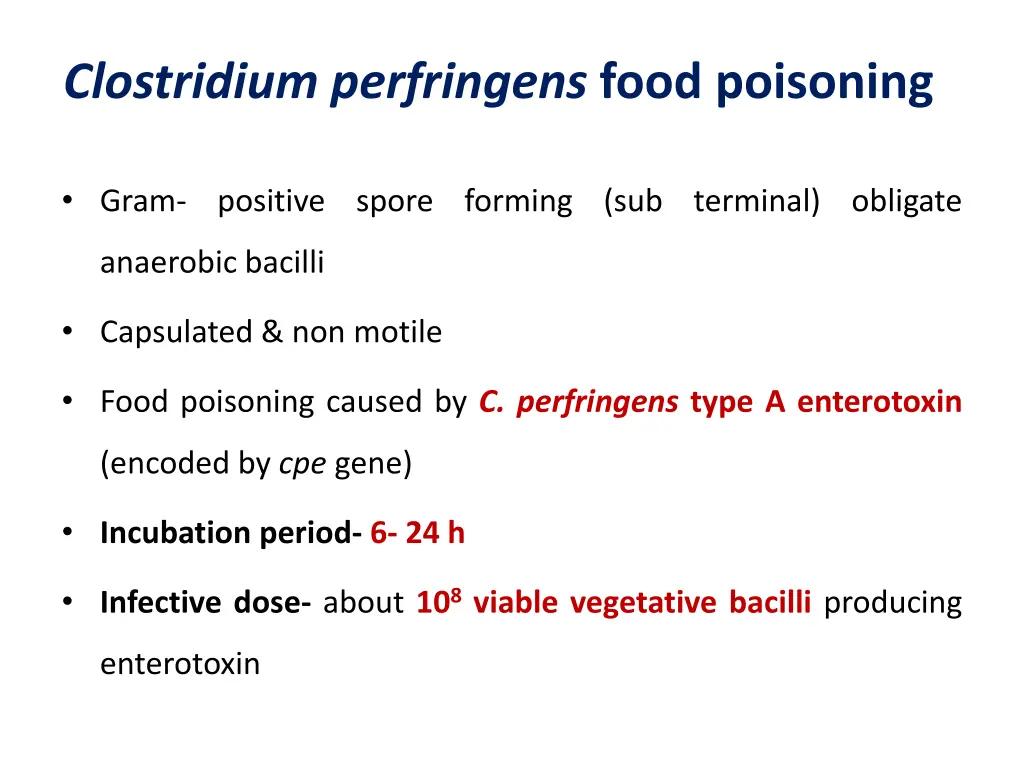 Clostridium perfringens food poisoning

• Gram- positive spore forming (sub terminal) obligate anaerobic bacilli

• Capsulated & non motile

• Food poisoning caused by C. perfringens type A enterotoxin (encoded by cpe gene)

• Incubation period- 6- 24 h

• Infective dose- about $10^8$ viable vegetative bacilli producing enterotoxin